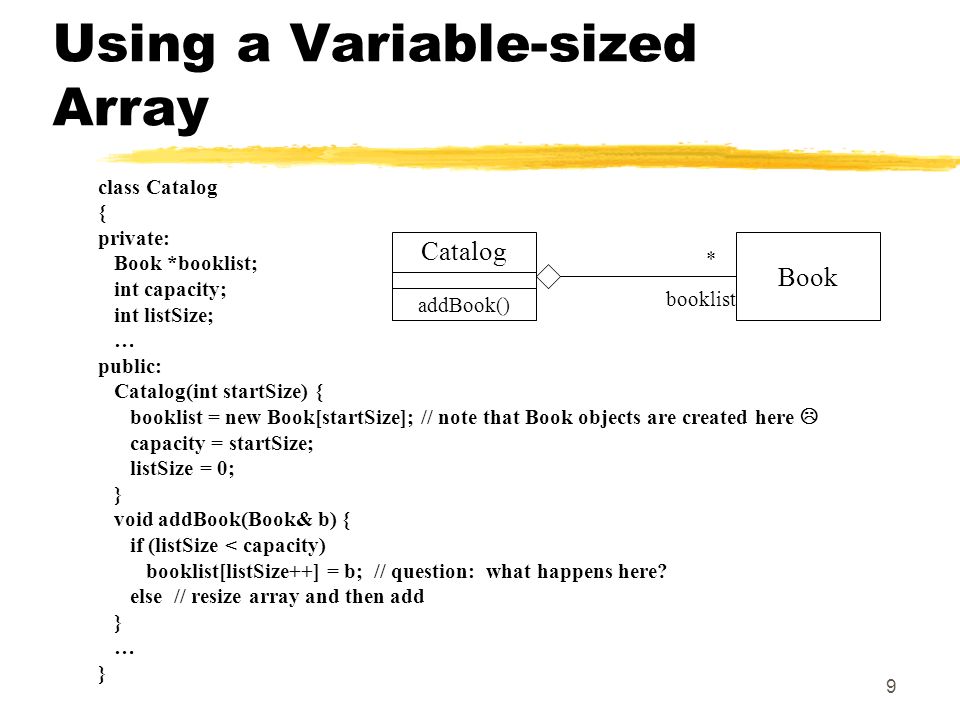 Using a Variable-sized Array

class Catalog
{
private:
  Book *booklist;
  int capacity;
  int listSize;
  …
public:
  Catalog(int startSize) {
    booklist = new Book[startSize]; // note that Book objects are created here ☹
    capacity = startSize;
    listSize = 0;
  }
  void addBook(Book& b) {
    if (listSize < capacity)
      booklist[listSize++] = b; // question: what happens here?
    else // resize array and then add
  }
  …
}

Catalog

addBook()

*

booklist

Book

9